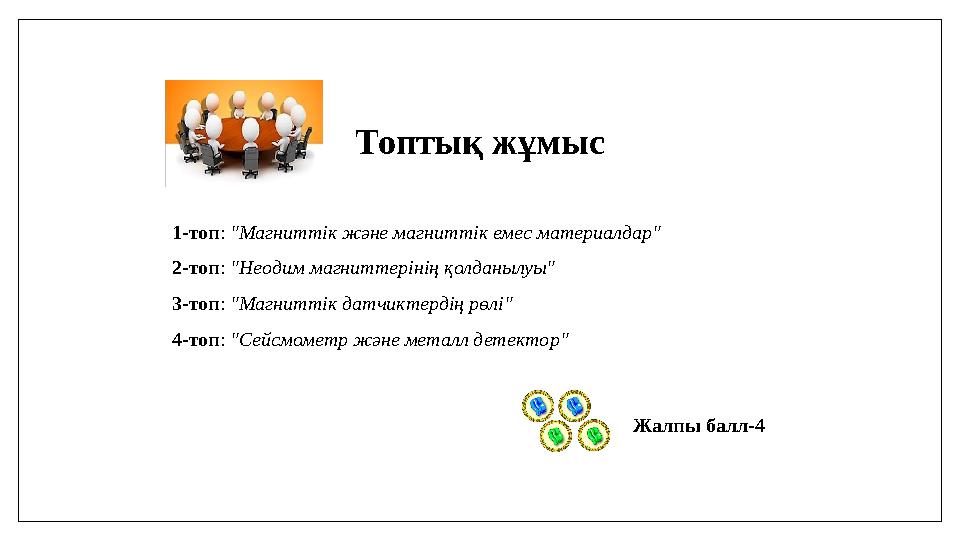 Топтық жұмыс

1-топ: "Магниттік және магниттік емес материалдар"

2-топ: "Неодим магниттерінің қолданылуы"

3-топ: "Магниттік датчиктердің рөлі"

4-топ: "Сейсмометр және металл детектор"

Жалпы балл-4